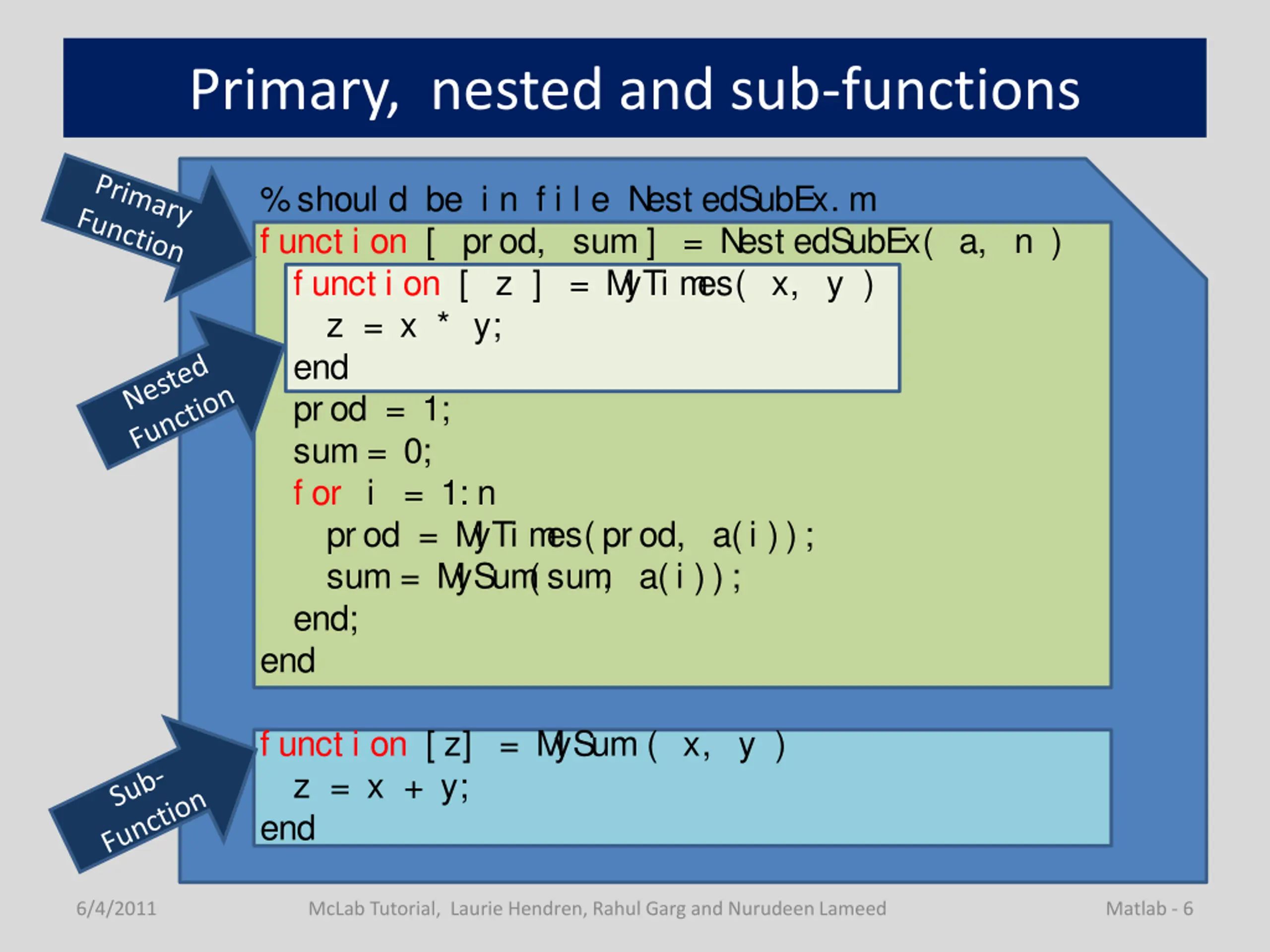 Primary, nested and sub-functions

Primary Function

Nested Function

Sub-Function

% should be in file NestedSubEx.m
function [ prod, sum ] = NestedSubEx( a, n )
function [ z ] = MyTimes( x, y )
z = x * y;
end
prod = 1;
sum = 0;
for i = 1:n
prod = MyTimes(prod, a(i));
sum = MySum(sum, a(i));
end;
end

function [z] = MySum ( x, y )
z = x + y;
end

6/4/2011

McLab Tutorial, Laurie Hendren, Rahul Garg and Nurudeen Lameed

Matlab - 6